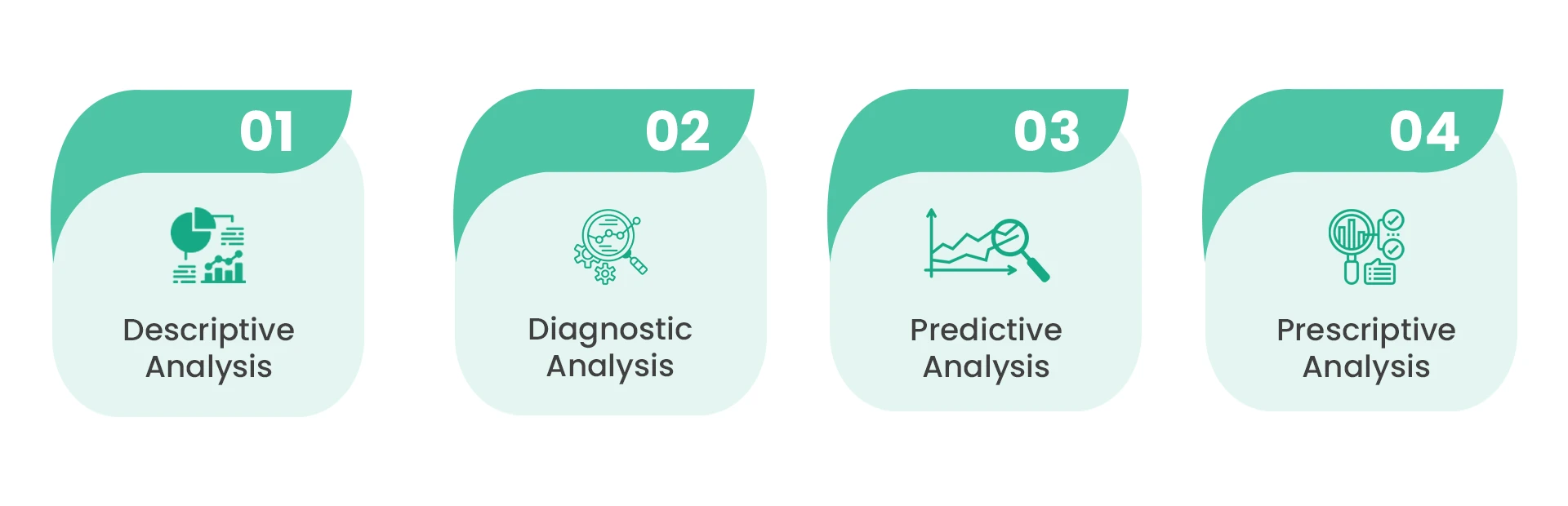 01

Descriptive Analysis

02

Diagnostic Analysis

03

Predictive Analysis

04

Prescriptive Analysis